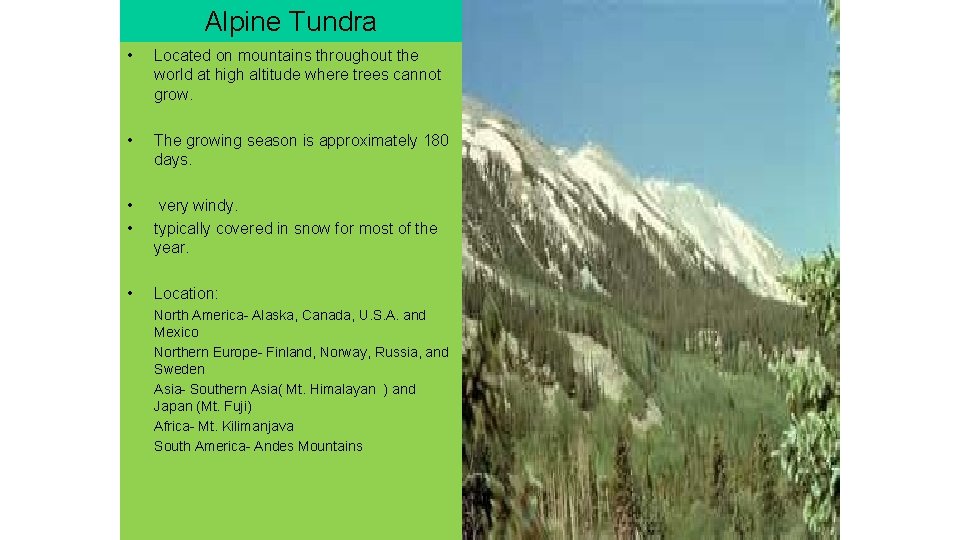 Alpine Tundra

• Located on mountains throughout the world at high altitude where trees cannot grow.

• The growing season is approximately 180 days.

• very windy.
• typically covered in snow for most of the year.

• Location:
North America- Alaska, Canada, U.S.A. and Mexico
Northern Europe- Finland, Norway, Russia, and Sweden
Asia- Southern Asia( Mt. Himalayan ) and Japan (Mt. Fuji)
Africa- Mt. Kilimanjava
South America- Andes Mountains